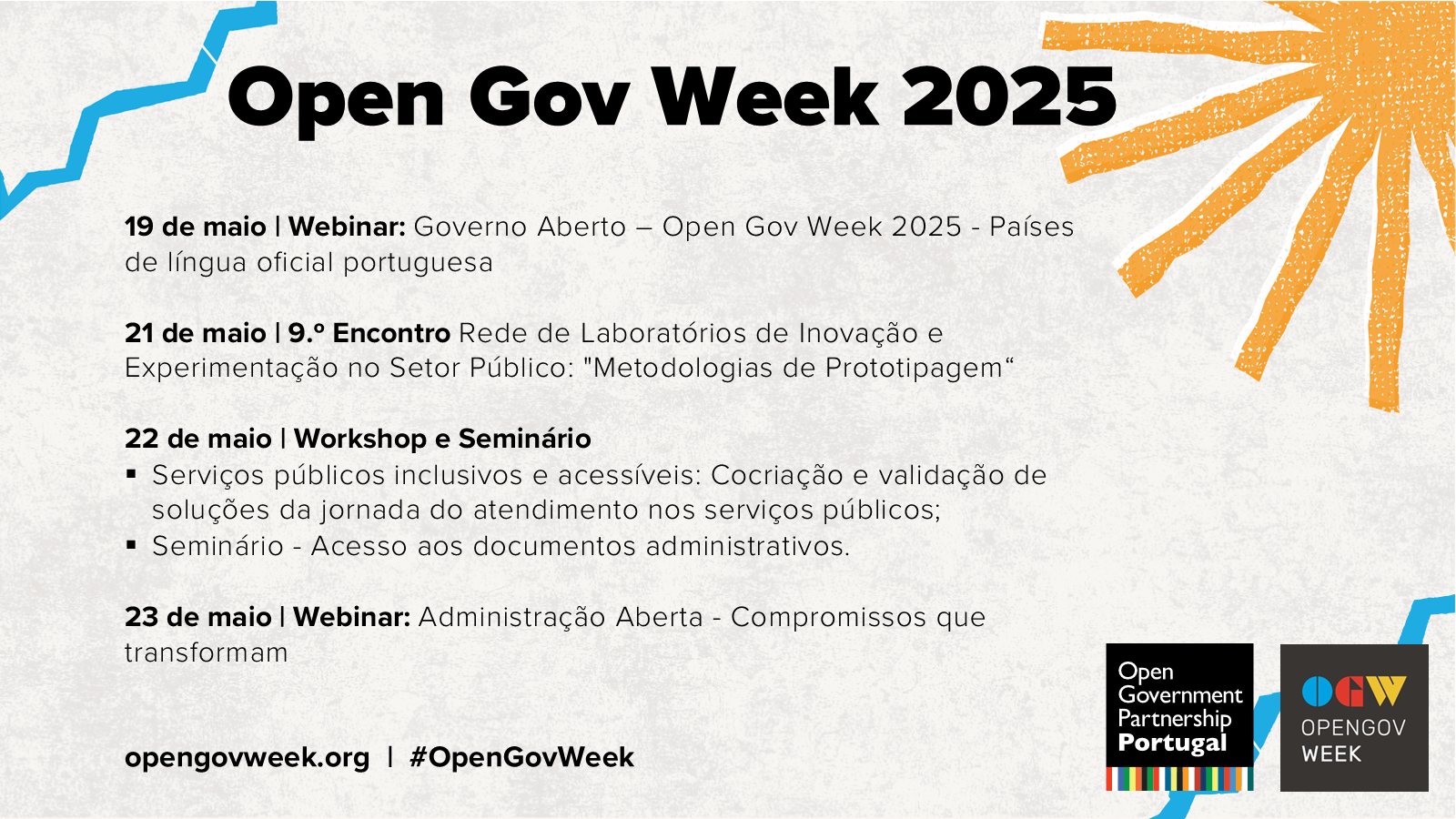 Open Gov Week 2025

19 de maio | Webinar: Governo Aberto – Open Gov Week 2025 - Países de língua oficial portuguesa

21 de maio | 9.º Encontro Rede de Laboratórios de Inovação e Experimentação no Setor Público: "Metodologias de Prototipagem“

22 de maio | Workshop e Seminário
▪ Serviços públicos inclusivos e acessíveis: Cocriação e validação de soluções da jornada do atendimento nos serviços públicos;
▪ Seminário - Acesso aos documentos administrativos.

23 de maio | Webinar: Administração Aberta - Compromissos que transformam

opengovweek.org | #OpenGovWeek

Open Government Partnership Portugal

OGW OPENGOV WEEK